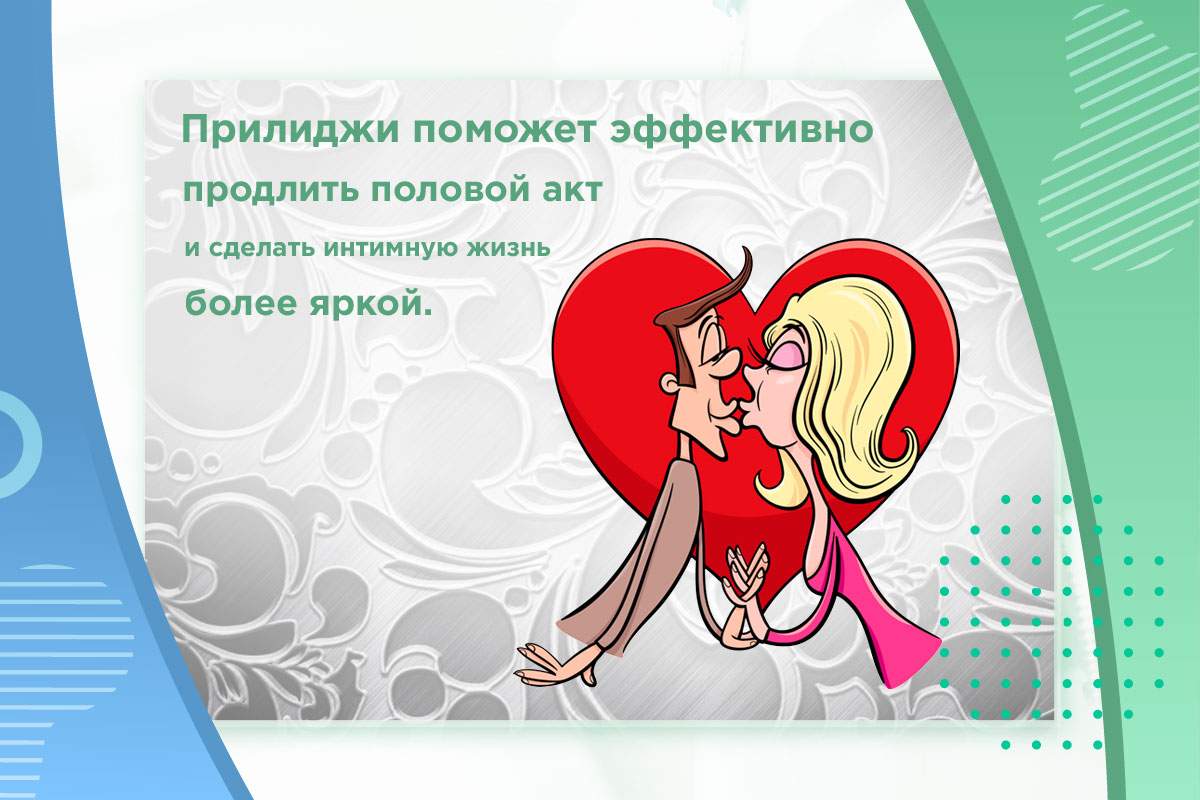 Прилиджи поможет эффективно
продлить половой акт
и сделать интимную жизнь
более яркой.